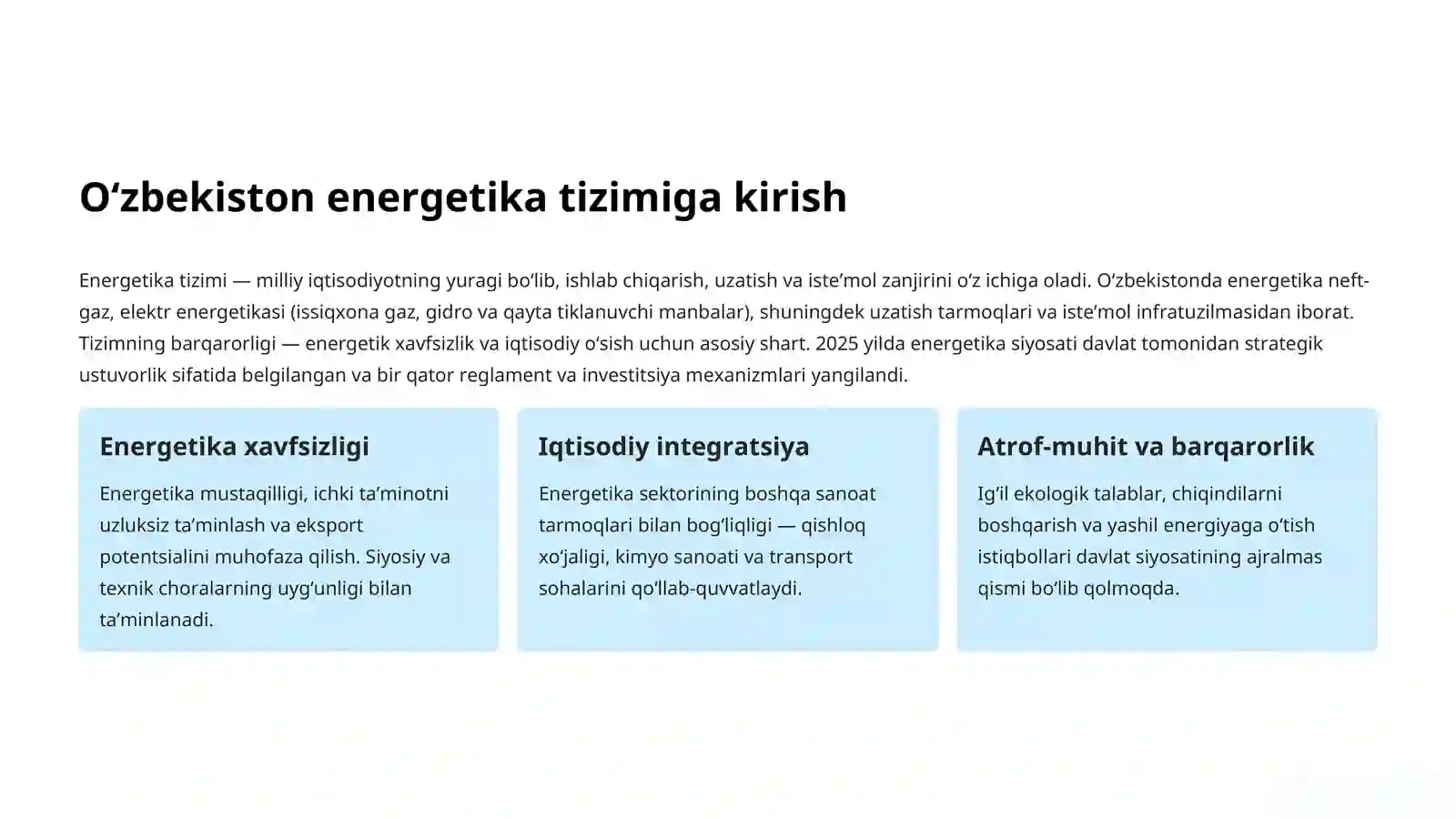 O‘zbekiston energetika tizimiga kirish

Energetika tizimi — milliy iqtisodiyotning yuragi bo‘lib, ishlab chiqarish, uzatish va iste’mol zanjirini o‘z ichiga oladi. O‘zbekistonda energetika neft-gaz, elektr energetikasi (issiqxona gaz, gidro va qayta tiklanuvchi manbalar), shuningdek uzatish tarmoqlari va iste’mol infratuzilmasidan iborat. Tizimning barqarorligi — energetik xavfsizlik va iqtisodiy o‘sish uchun asosiy shart. 2025 yilda energetika siyosati davlat tomonidan strategik ustuvorlik sifatida belgilangan va bir qator reglament va investitsiya mexanizmlari yangilandi.

Energetika xavfsizligi

Energetika mustaqilligi, ichki ta’minotni uzluksiz ta’minlash va eksport potentsialini muhofaza qilish. Siyosiy va texnik choralarning uyg‘unligi bilan ta’minlanadi.

Iqtisodiy integratsiya

Energetika sektorining boshqa sanoat tarmoqlari bilan bog‘liqligi — qishloq xo‘jaligi, kimyo sanoati va transport sohalarini qo‘llab-quvvatlaydi.

Atrof-muhit va barqarorlik

Ig‘il ekologik talablar, chiqindilarni boshqarish va yashil energiyaga o‘tish istiqbollari davlat siyosatining ajralmas qismi bo‘lib qolmoqda.